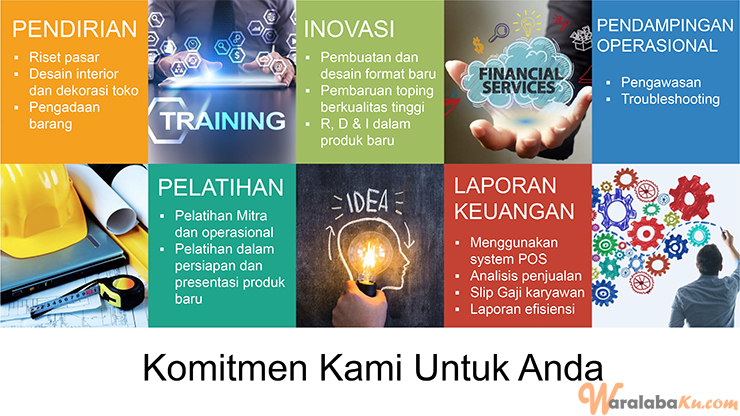 PENDIRIAN
- Riset pasar
- Desain interior dan dekorasi toko
- Pengadaan barang

TRAINING

INOVASI
- Pembuatan dan desain format baru
- Pembaruan toping berkualitas tinggi
- R, D & I dalam produk baru

FINANCIAL SERVICES

PENDAMPINGAN OPERASIONAL
- Pengawasan
- Troubleshooting

PELATIHAN
- Pelatihan Mitra dan operasional
- Pelatihan dalam persiapan dan presentasi produk baru

IDEA

LAPORAN KEUANGAN
- Menggunakan system POS
- Analisis penjualan
- Slip Gaji karyawan
- Laporan efisiensi

Komitmen Kami Untuk Anda

WaralabaKu.com